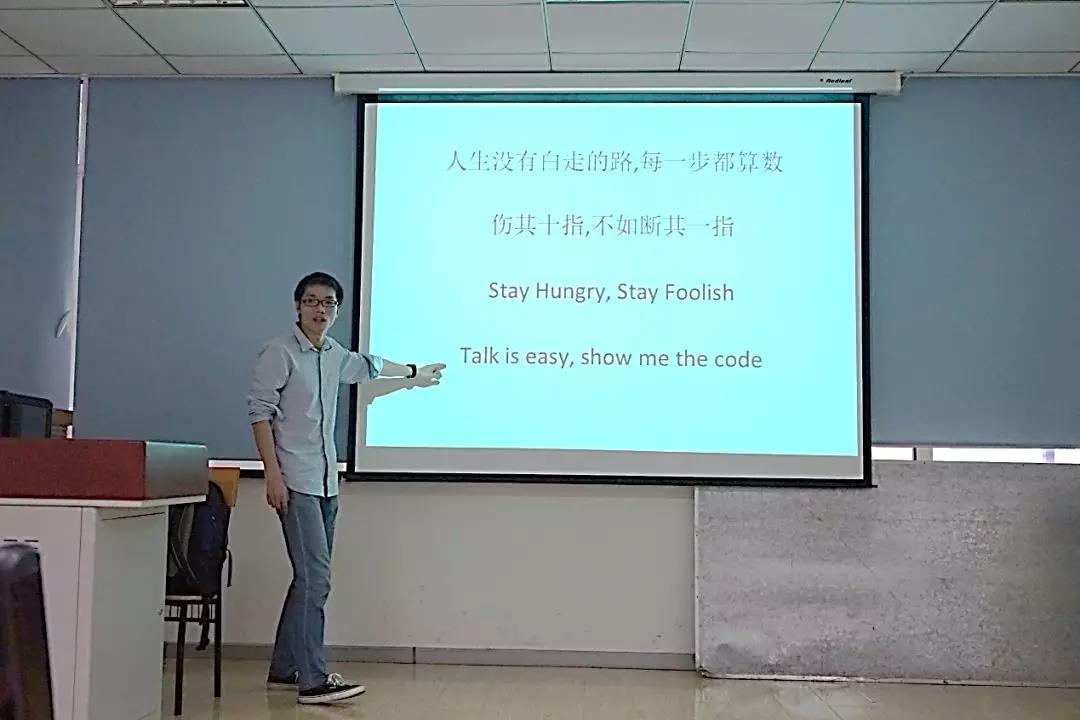 Redleaf

人生没有白走的路,每一步都算数

伤其十指,不如断其一指

Stay Hungry, Stay Foolish

Talk is easy, show me the code